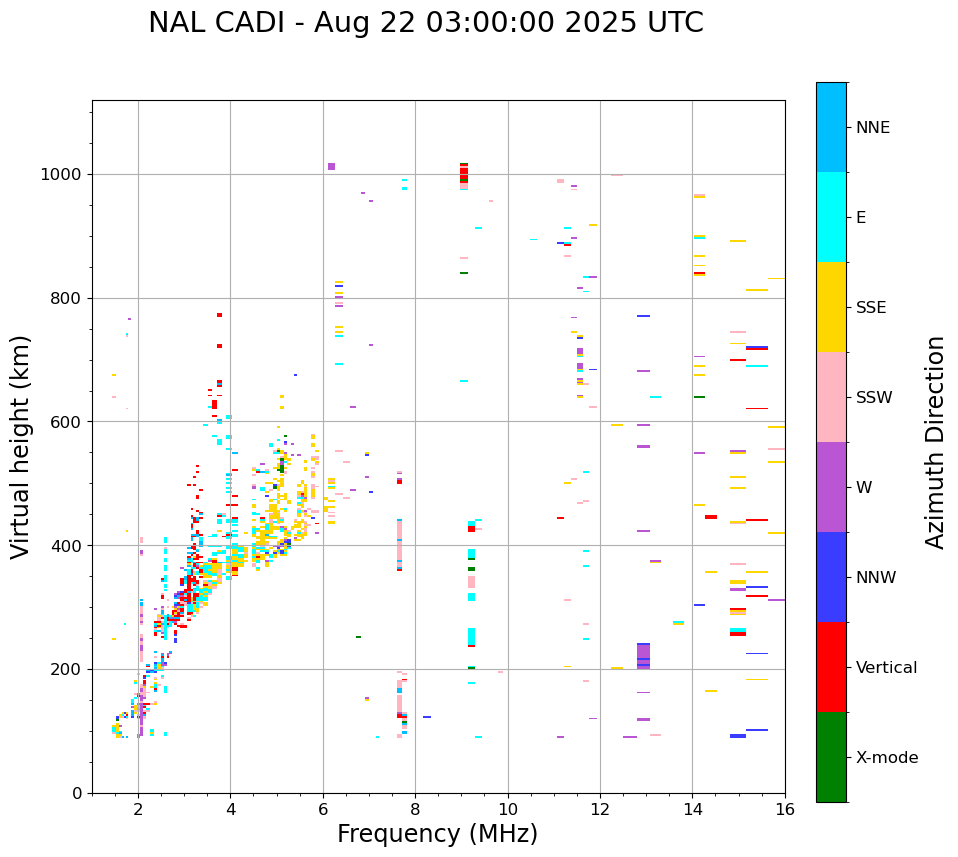 NAL CADI - Aug 22 03:00:00 2025 UTC

Virtual height (km)

1000
800
600
400
200
0

2
4
6
8
10
12
14
16

Frequency (MHz)

NNE
E
SSE
SSW
W
NNW
Vertical
X-mode

Azimuth Direction